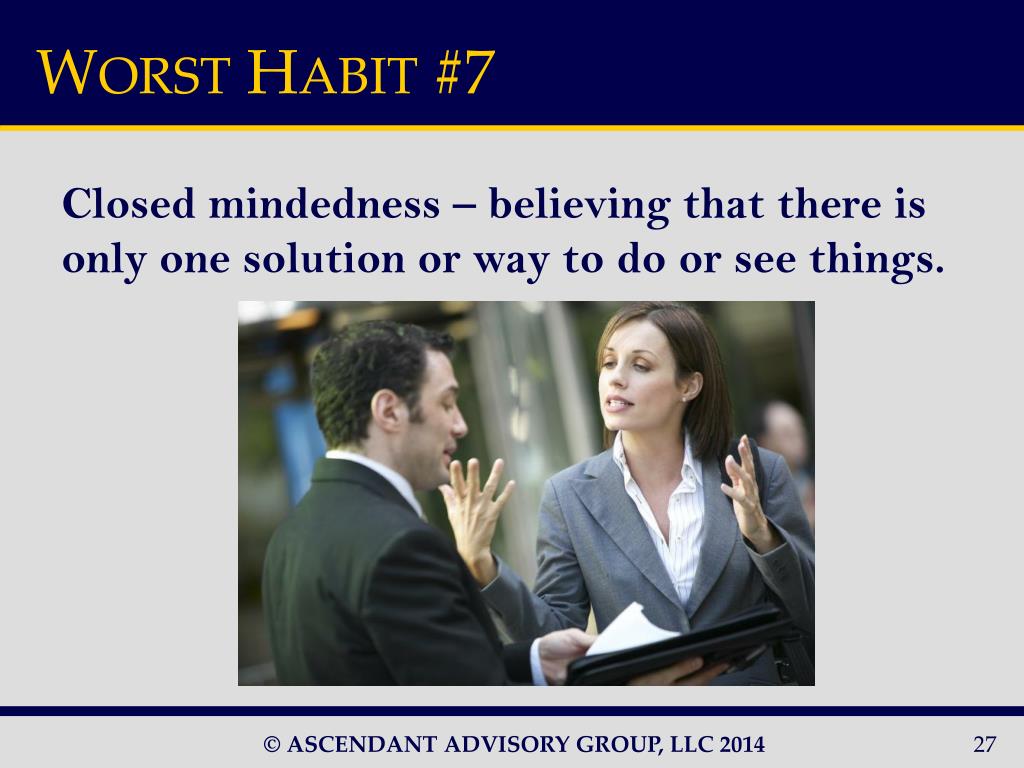 WORST HABIT #7

Closed mindedness – believing that there is only one solution or way to do or see things.

© ASCENDANT ADVISORY GROUP, LLC 2014

27